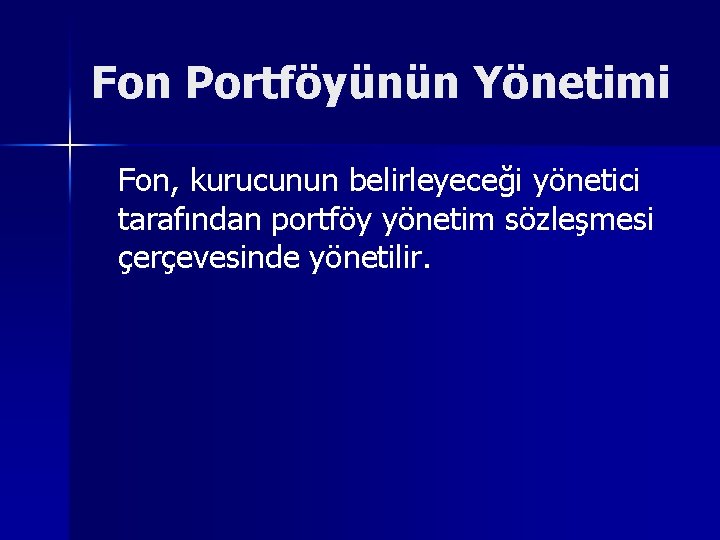 Fon Portföyünün Yönetimi

Fon, kurucunun belirleyeceği yönetici tarafından portföy yönetim sözleşmesi çerçevesinde yönetilir.